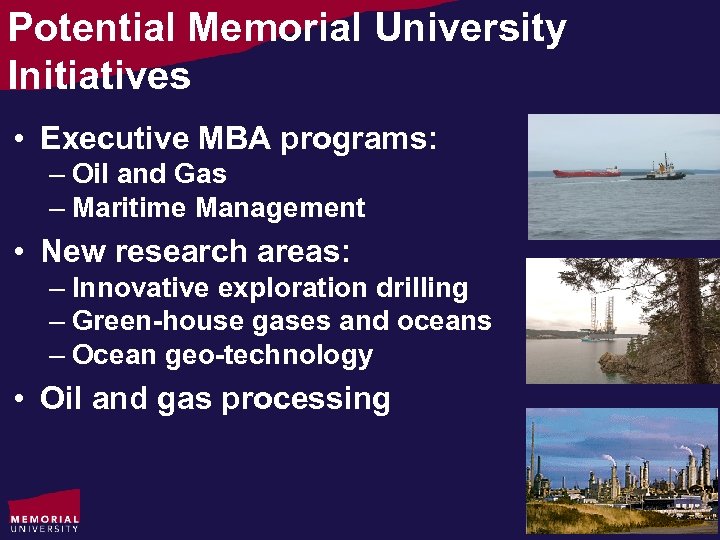 Potential Memorial University Initiatives

• Executive MBA programs:
– Oil and Gas
– Maritime Management

• New research areas:
– Innovative exploration drilling
– Green-house gases and oceans
– Ocean geo-technology

• Oil and gas processing

MEMORIAL UNIVERSITY